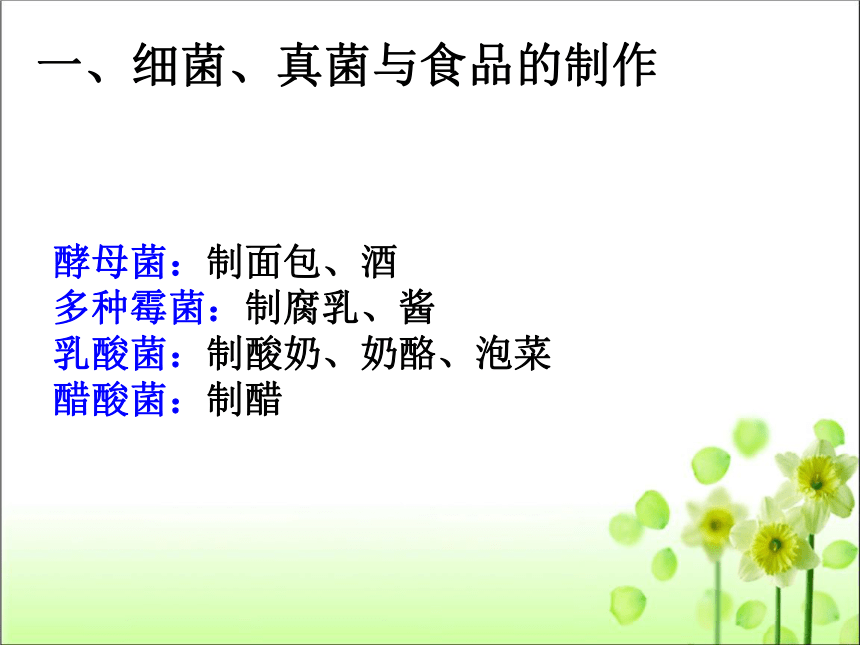 一、细菌、真菌与食品的制作

酵母菌：制面包、酒
多种霉菌：制腐乳、酱
乳酸菌：制酸奶、奶酪、泡菜
醋酸菌：制醋